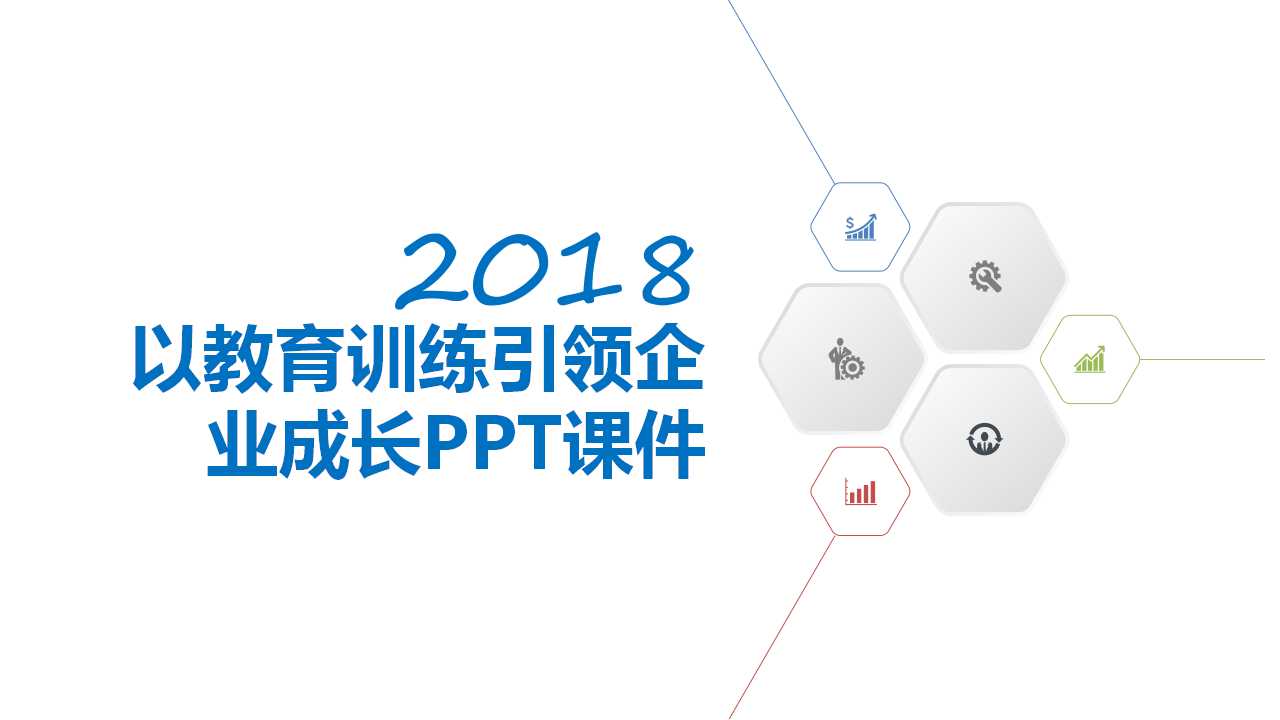 2018

以教育训练引领企业成长PPT课件